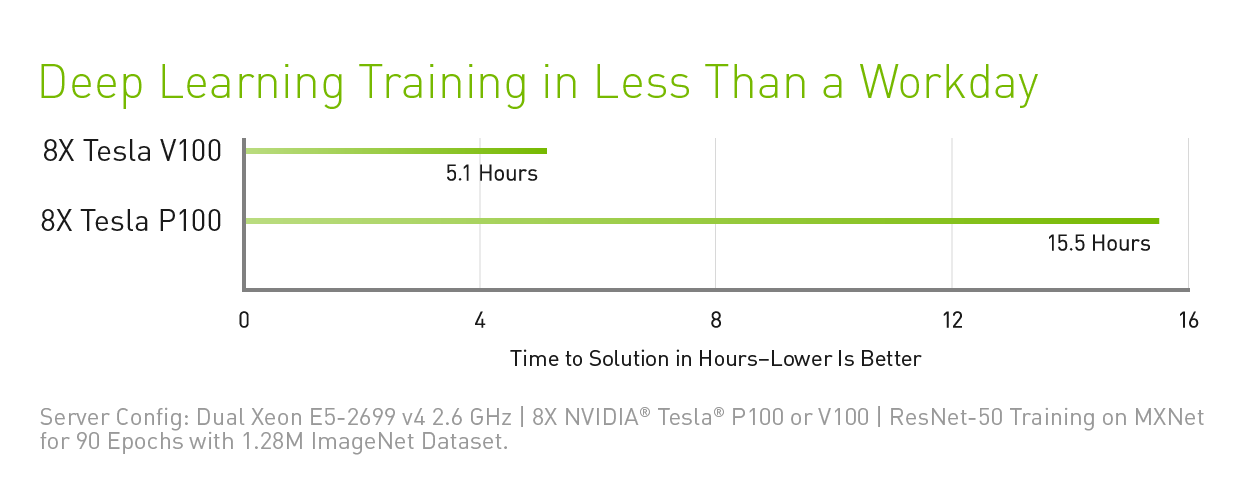 Deep Learning Training in Less Than a Workday

8X Tesla V100

5.1 Hours

8X Tesla P100

15.5 Hours

0
4
8
12
16

Time to Solution in Hours–Lower Is Better

Server Config: Dual Xeon E5-2699 v4 2.6 GHz | 8X NVIDIA® Tesla® P100 or V100 | ResNet-50 Training on MXNet for 90 Epochs with 1.28M ImageNet Dataset.